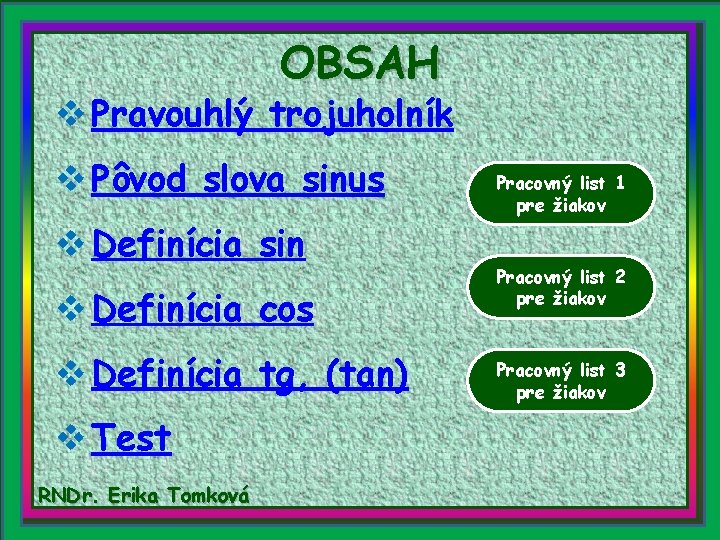 OBSAH

❖ Pravouhlý trojuholník

❖ Pôvod slova sinus

❖ Definícia sin

❖ Definícia cos

❖ Definícia tg. (tan)

❖ Test

Pracovný list 1
pre žiakov

Pracovný list 2
pre žiakov

Pracovný list 3
pre žiakov

RNDr. Erika Tomková